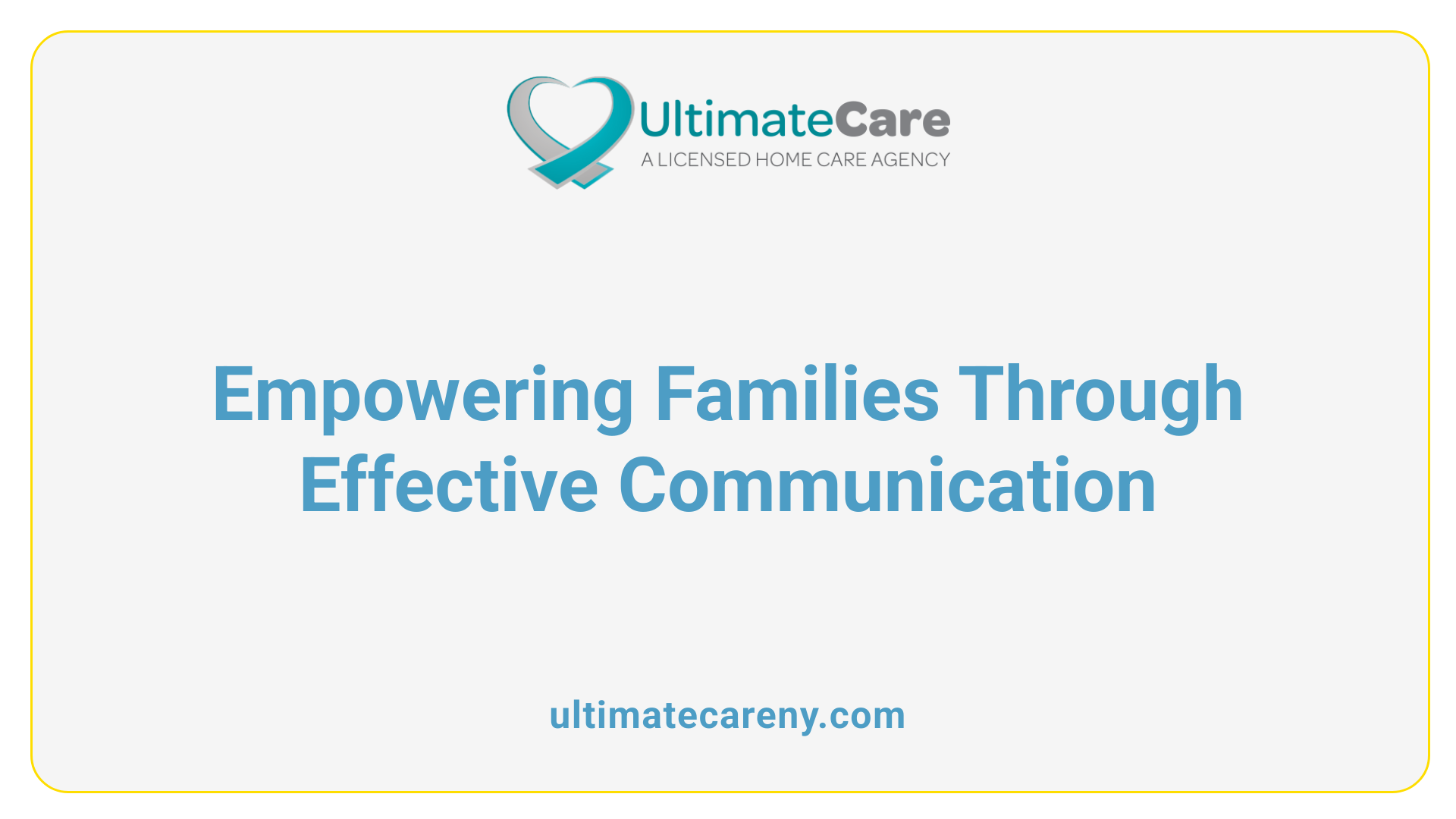 UltimateCare
A LICENSED HOME CARE AGENCY

Empowering Families Through Effective Communication

ultimatecareny.com